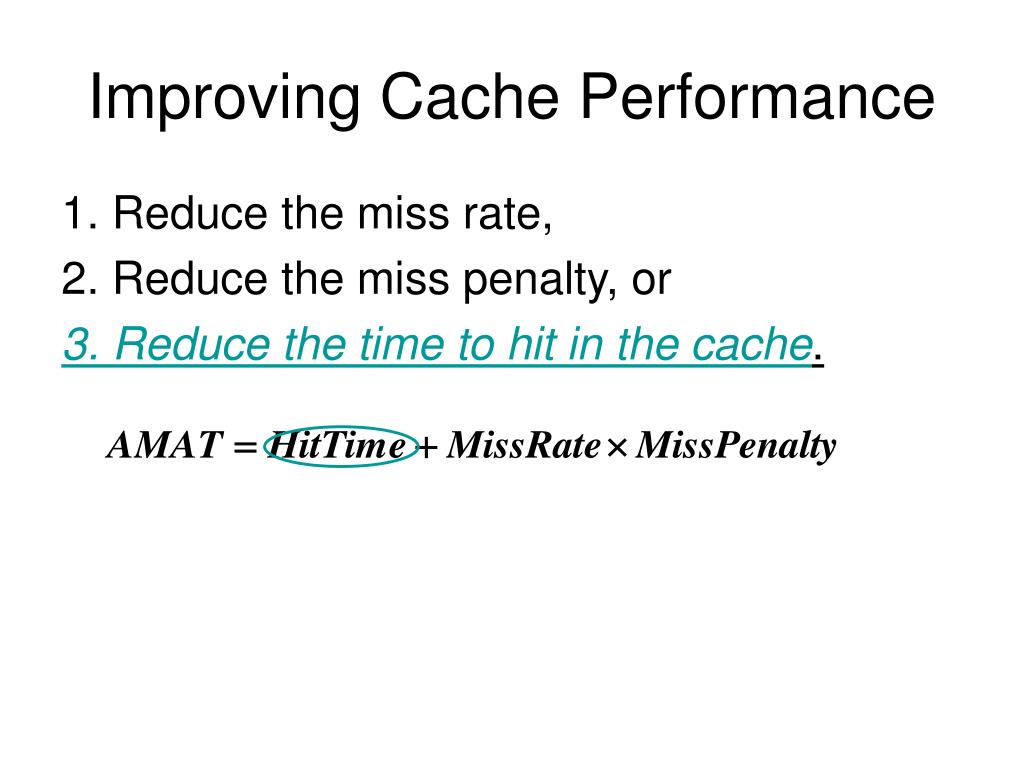 Improving Cache Performance

1. Reduce the miss rate,
2. Reduce the miss penalty, or
3. Reduce the time to hit in the cache.

$AMAT = HitTime + MissRate \times MissPenalty$